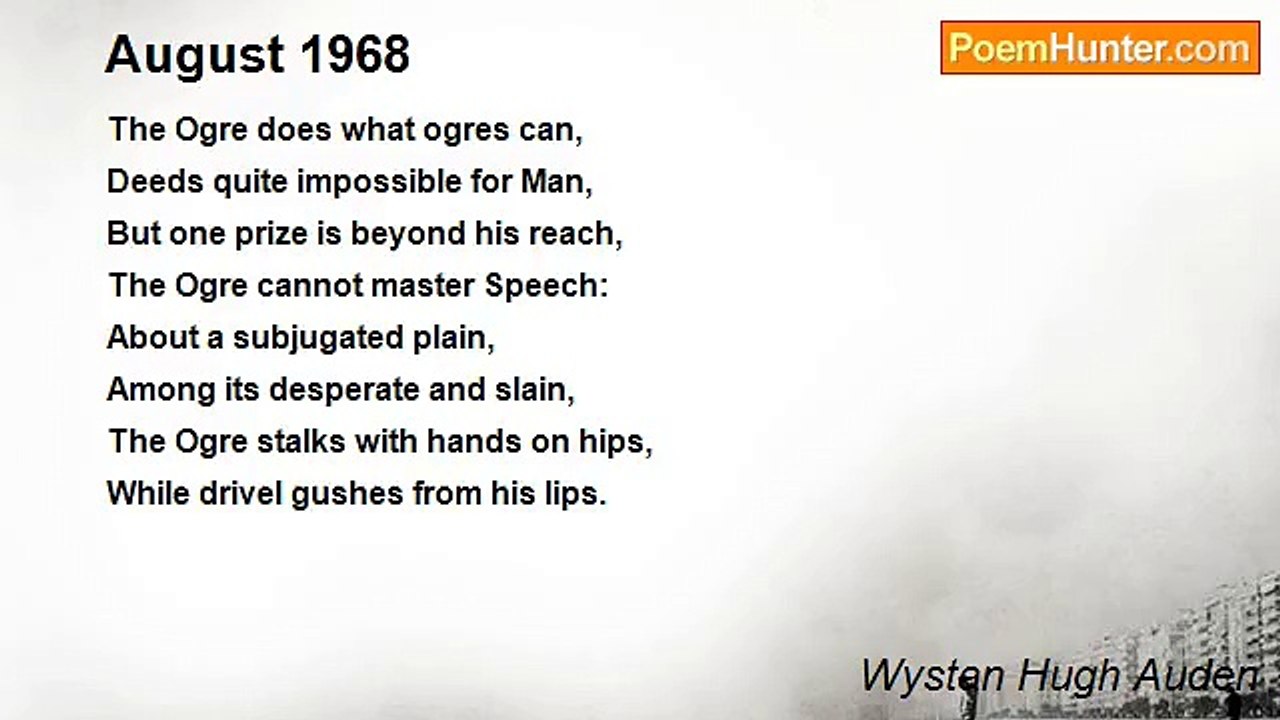 August 1968

PoemHunter.com

The Ogre does what ogres can,
Deeds quite impossible for Man,
But one prize is beyond his reach,
The Ogre cannot master Speech:
About a subjugated plain,
Among its desperate and slain,
The Ogre stalks with hands on hips,
While drivel gushes from his lips.

Wysten Hugh Auden